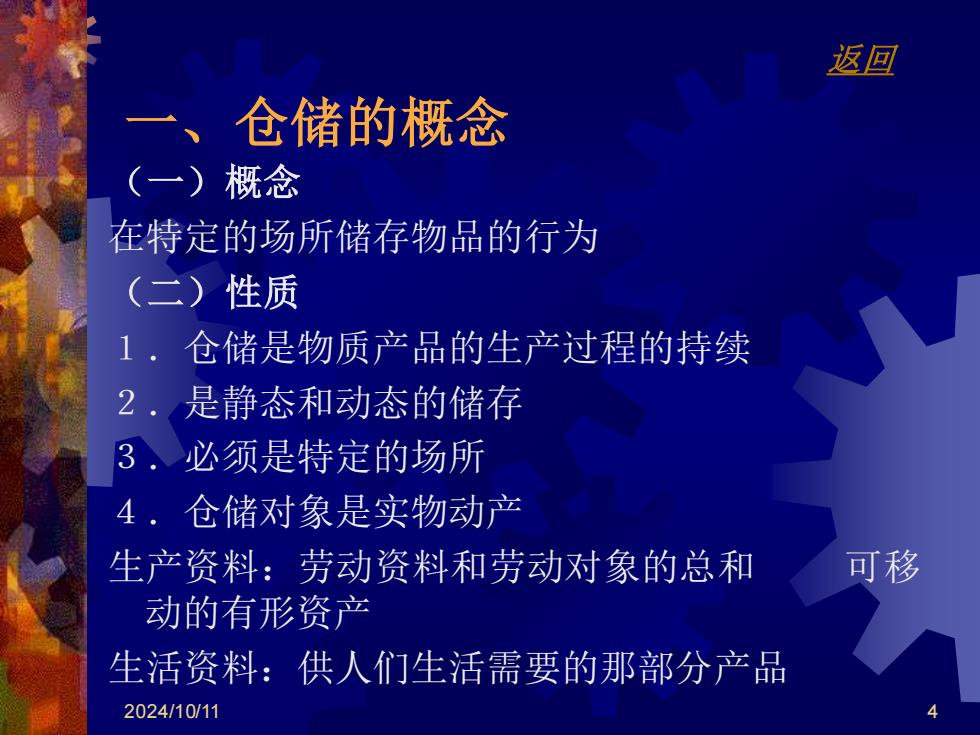 返回

一、仓储的概念

（一）概念

在特定的场所储存物品的行为

（二）性质

1．仓储是物质产品的生产过程的持续

2．是静态和动态的储存

3．必须是特定的场所

4．仓储对象是实物动产

生产资料：劳动资料和劳动对象的总和　　可移动的有形资产

生活资料：供人们生活需要的那部分产品

2024/10/11

4